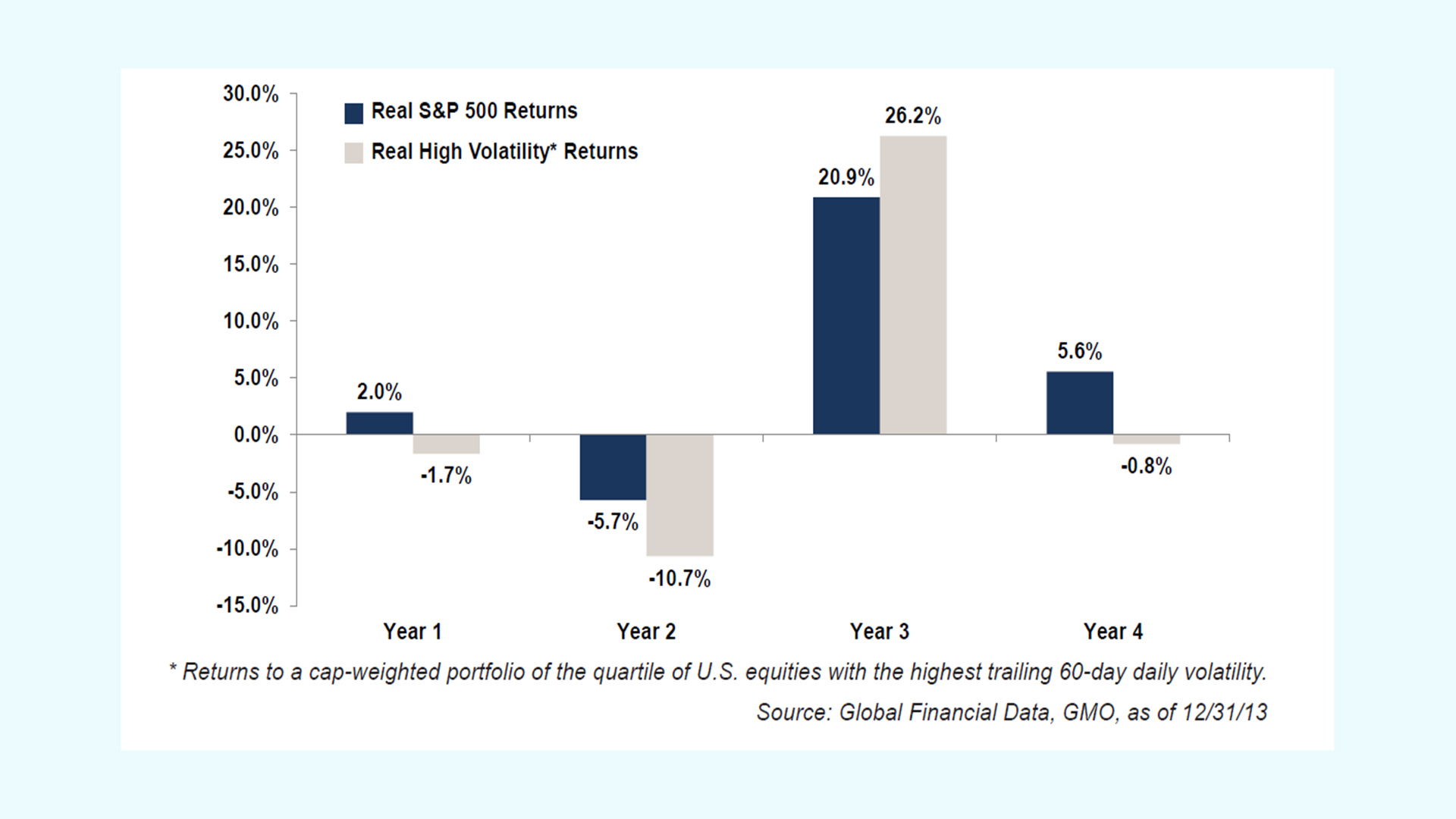 30.0%
25.0%
20.0%
15.0%
10.0%
5.0%
0.0%
-5.0%
-10.0%
-15.0%

Real S&P 500 Returns
Real High Volatility* Returns

2.0%
-1.7%
-5.7%
-10.7%
20.9%
26.2%
5.6%
-0.8%

Year 1
Year 2
Year 3
Year 4

* Returns to a cap-weighted portfolio of the quartile of U.S. equities with the highest trailing 60-day daily volatility.

Source: Global Financial Data, GMO, as of 12/31/13